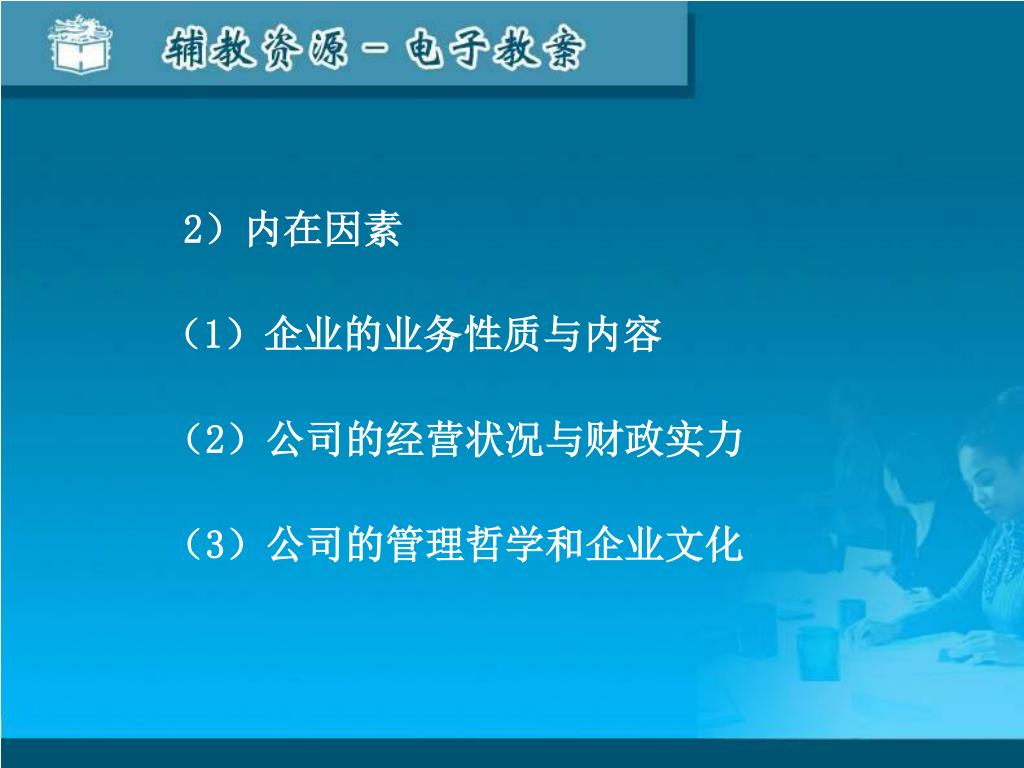 辅教资源－电子教案

2）内在因素

（1）企业的业务性质与内容

（2）公司的经营状况与财政实力

（3）公司的管理哲学和企业文化